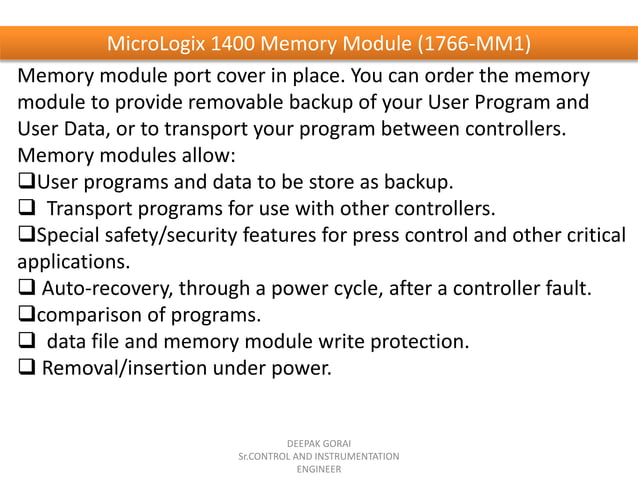 MicroLogix 1400 Memory Module (1766-MM1)

Memory module port cover in place. You can order the memory module to provide removable backup of your User Program and User Data, or to transport your program between controllers. Memory modules allow:
❑User programs and data to be store as backup.
❑ Transport programs for use with other controllers.
❑Special safety/security features for press control and other critical applications.
❑ Auto-recovery, through a power cycle, after a controller fault.
❑comparison of programs.
❑ data file and memory module write protection.
❑ Removal/insertion under power.

DEEPAK GORAI
Sr.CONTROL AND INSTRUMENTATION ENGINEER